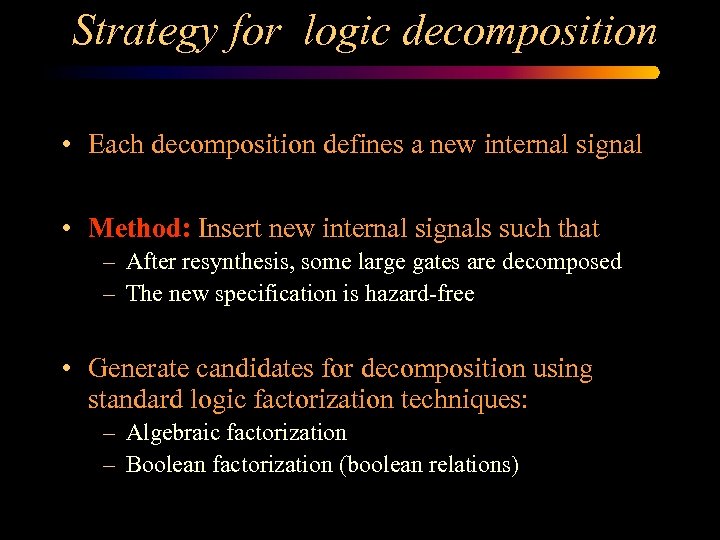 Strategy for logic decomposition

• Each decomposition defines a new internal signal

• Method: Insert new internal signals such that
– After resynthesis, some large gates are decomposed
– The new specification is hazard-free

• Generate candidates for decomposition using standard logic factorization techniques:
– Algebraic factorization
– Boolean factorization (boolean relations)